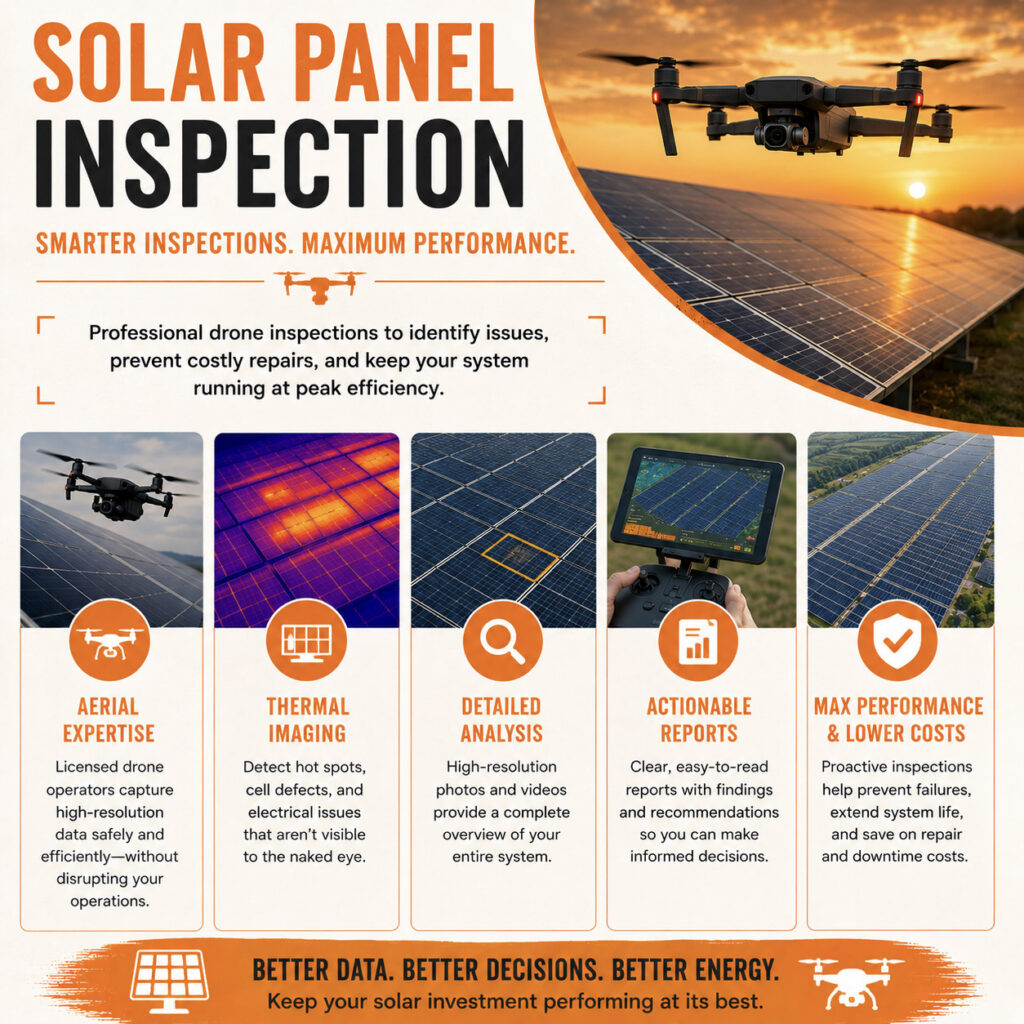 SOLAR PANEL INSPECTION

SMARTER INSPECTIONS. MAXIMUM PERFORMANCE.

Professional drone inspections to identify issues, prevent costly repairs, and keep your system running at peak efficiency.

AERIAL EXPERTISE

Licensed drone operators capture high-resolution data safely and efficiently—without disrupting your operations.

THERMAL IMAGING

Detect hot spots, cell defects, and electrical issues that aren't visible to the naked eye.

DETAILED ANALYSIS

High-resolution photos and videos provide a complete overview of your entire system.

ACTIONABLE REPORTS

Clear, easy-to-read reports with findings and recommendations so you can make informed decisions.

MAX PERFORMANCE & LOWER COSTS

Proactive inspections help prevent failures, extend system life, and save on repair and downtime costs.

BETTER DATA. BETTER DECISIONS. BETTER ENERGY.
Keep your solar investment performing at its best.